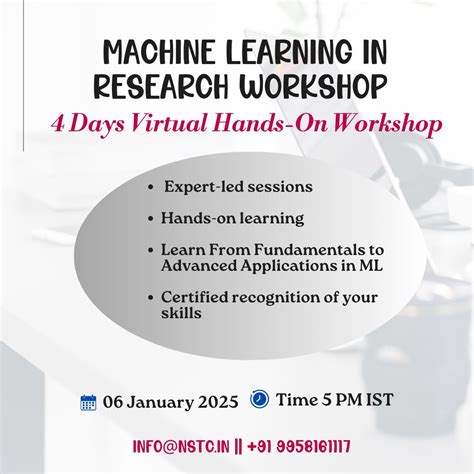 MACHINE LEARNING IN RESEARCH WORKSHOP

4 Days Virtual Hands-On Workshop

• Expert-led sessions
• Hands-on learning
• Learn From Fundamentals to Advanced Applications in ML
• Certified recognition of your skills

06 January 2025 Time 5 PM IST

INFO@NSTC.IN || +91 9958161117